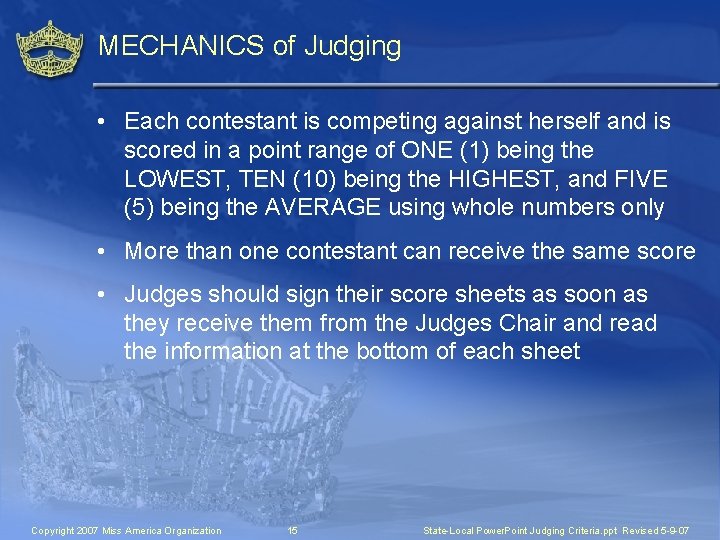 MECHANICS of Judging

• Each contestant is competing against herself and is scored in a point range of ONE (1) being the LOWEST, TEN (10) being the HIGHEST, and FIVE (5) being the AVERAGE using whole numbers only

• More than one contestant can receive the same score

• Judges should sign their score sheets as soon as they receive them from the Judges Chair and read the information at the bottom of each sheet

Copyright 2007 Miss America Organization 15 State-Local PowerPoint Judging Criteria.ppt Revised 5-9-07